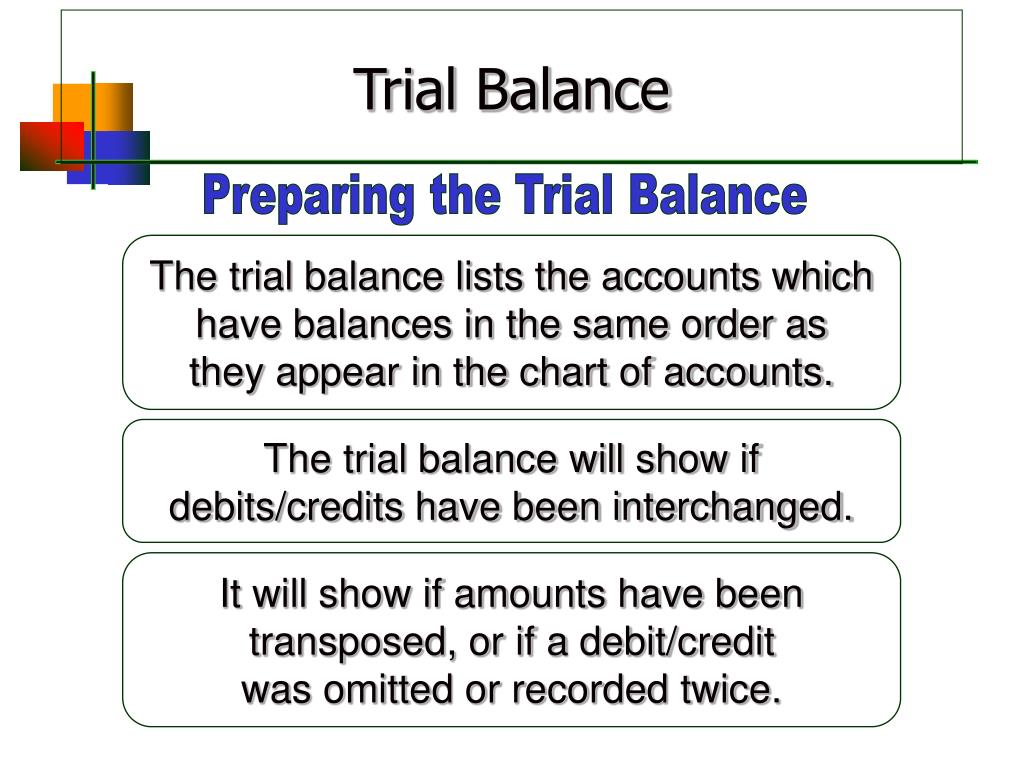 Trial Balance

Preparing the Trial Balance

The trial balance lists the accounts which have balances in the same order as they appear in the chart of accounts.

The trial balance will show if debits/credits have been interchanged.

It will show if amounts have been transposed, or if a debit/credit was omitted or recorded twice.